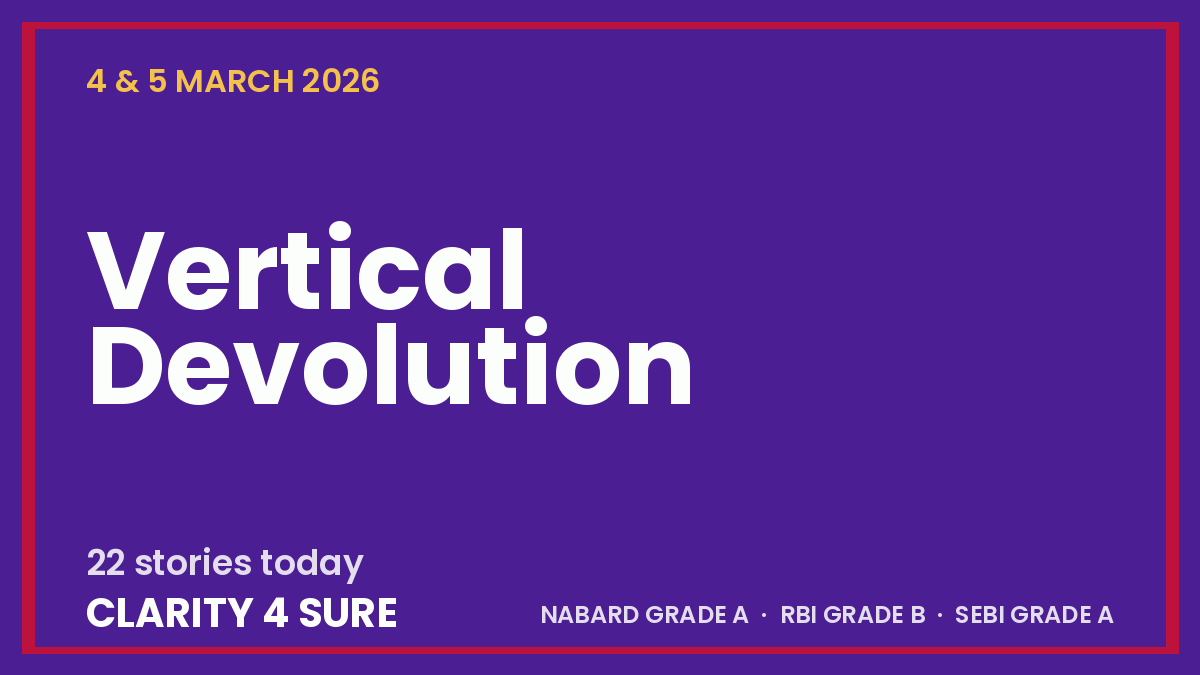 4 & 5 MARCH 2026

Vertical Devolution

22 stories today

CLARITY 4 SURE

NABARD GRADE A · RBI GRADE B · SEBI GRADE A